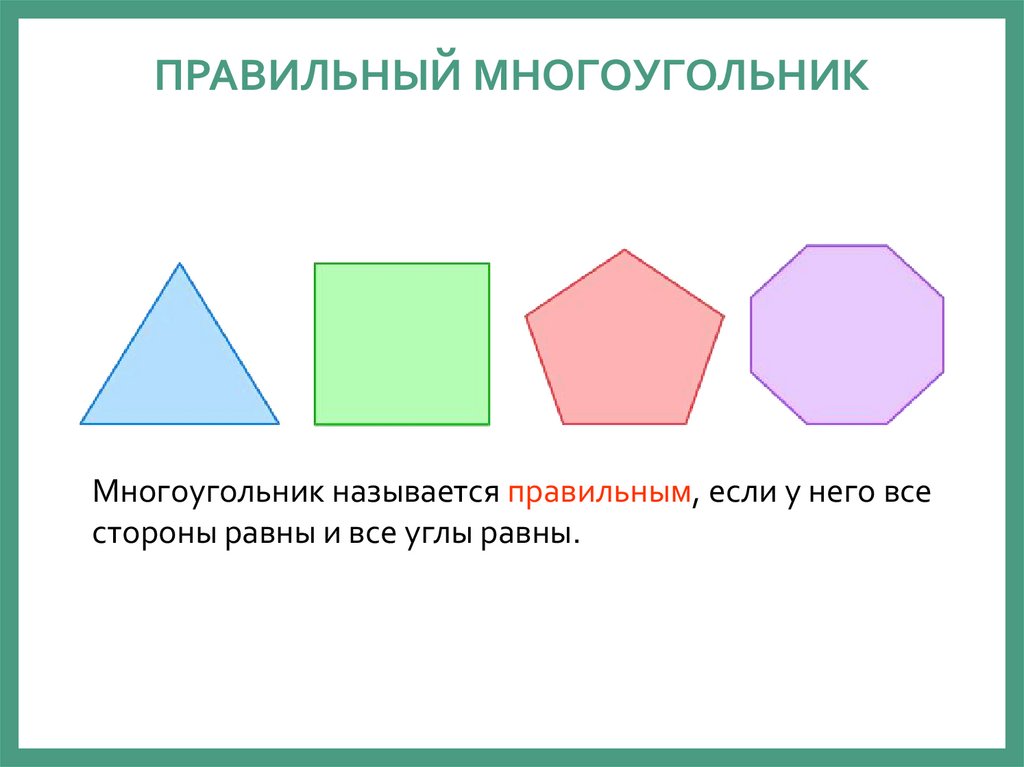 ПРАВИЛЬНЫЙ МНОГОУГОЛЬНИК

Многоугольник называется правильным, если у него все стороны равны и все углы равны.